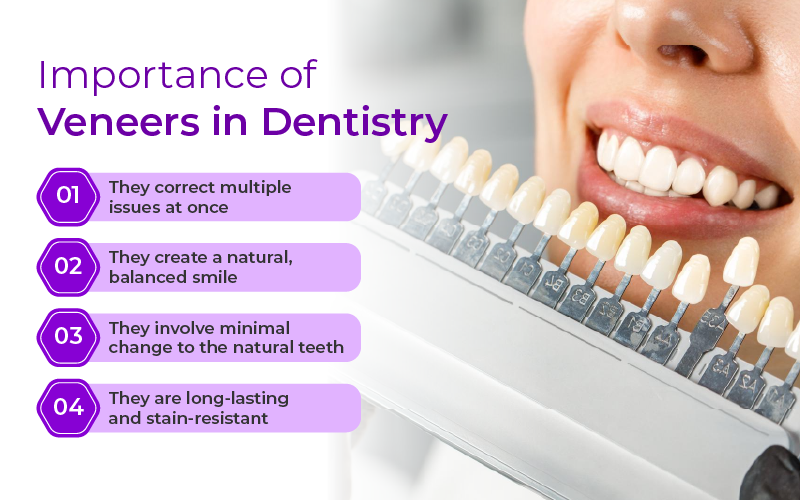 Importance of
Veneers in Dentistry

01 They correct multiple issues at once

02 They create a natural, balanced smile

03 They involve minimal change to the natural teeth

04 They are long-lasting and stain-resistant